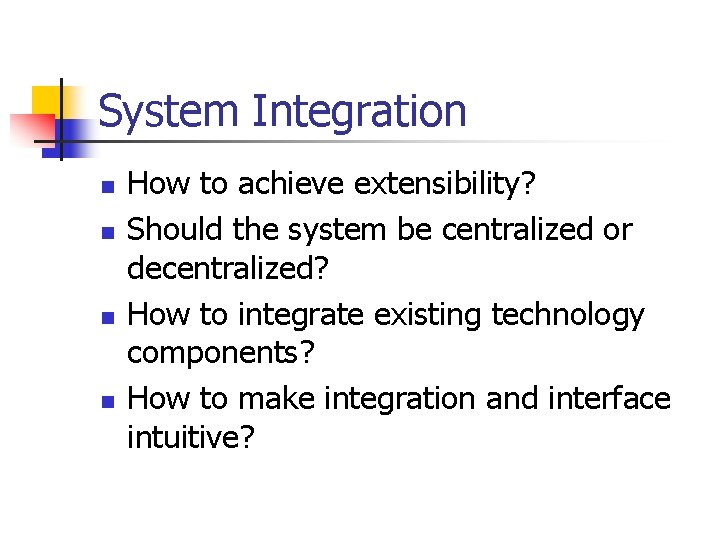 System Integration

- How to achieve extensibility?
- Should the system be centralized or decentralized?
- How to integrate existing technology components?
- How to make integration and interface intuitive?